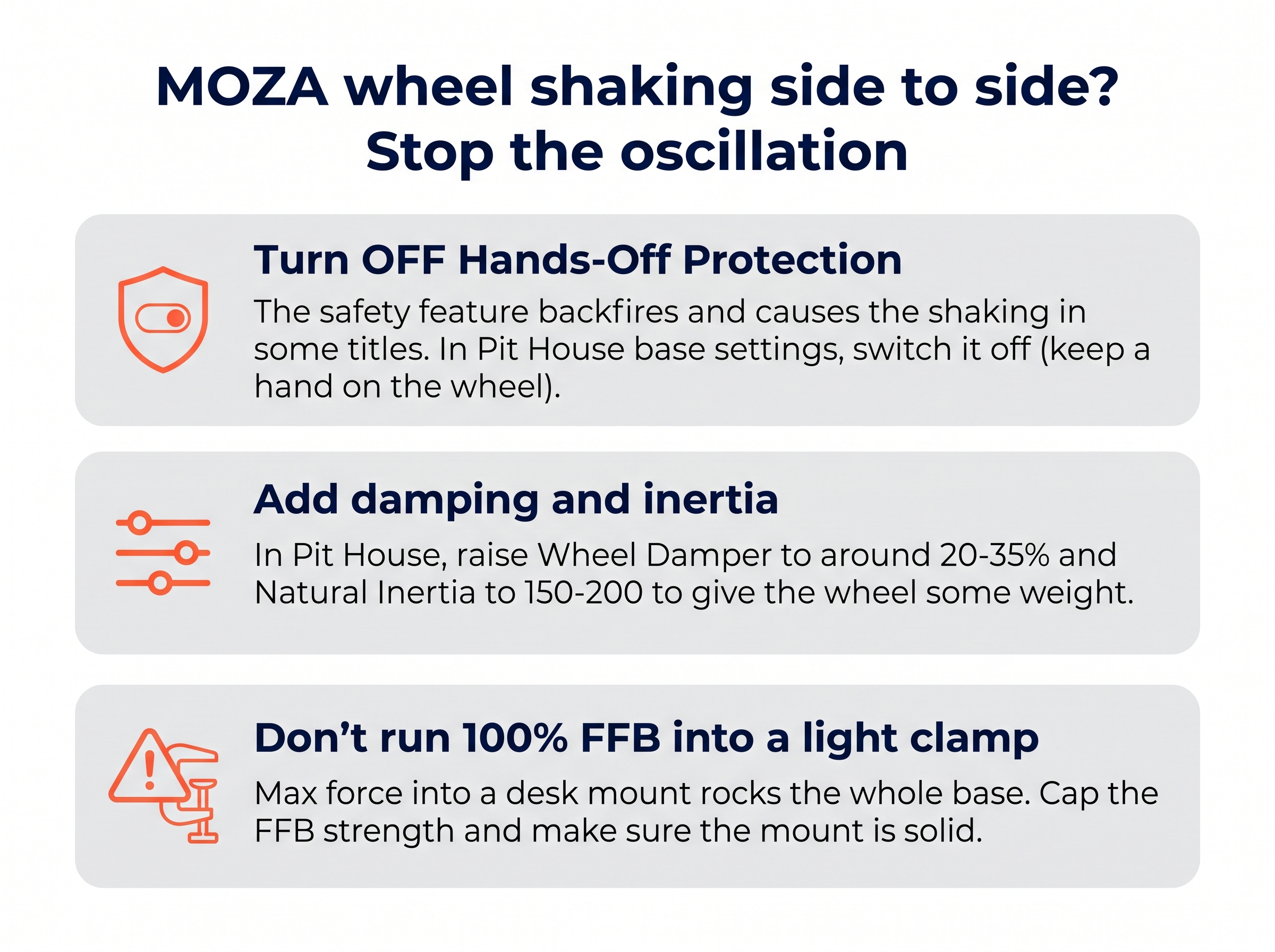 MOZA wheel shaking side to side?
Stop the oscillation

Turn OFF Hands-Off Protection

The safety feature backfires and causes the shaking in some titles. In Pit House base settings, switch it off (keep a hand on the wheel).

Add damping and inertia

In Pit House, raise Wheel Damper to around 20-35% and Natural Inertia to 150-200 to give the wheel some weight.

Don’t run 100% FFB into a light clamp

Max force into a desk mount rocks the whole base. Cap the FFB strength and make sure the mount is solid.